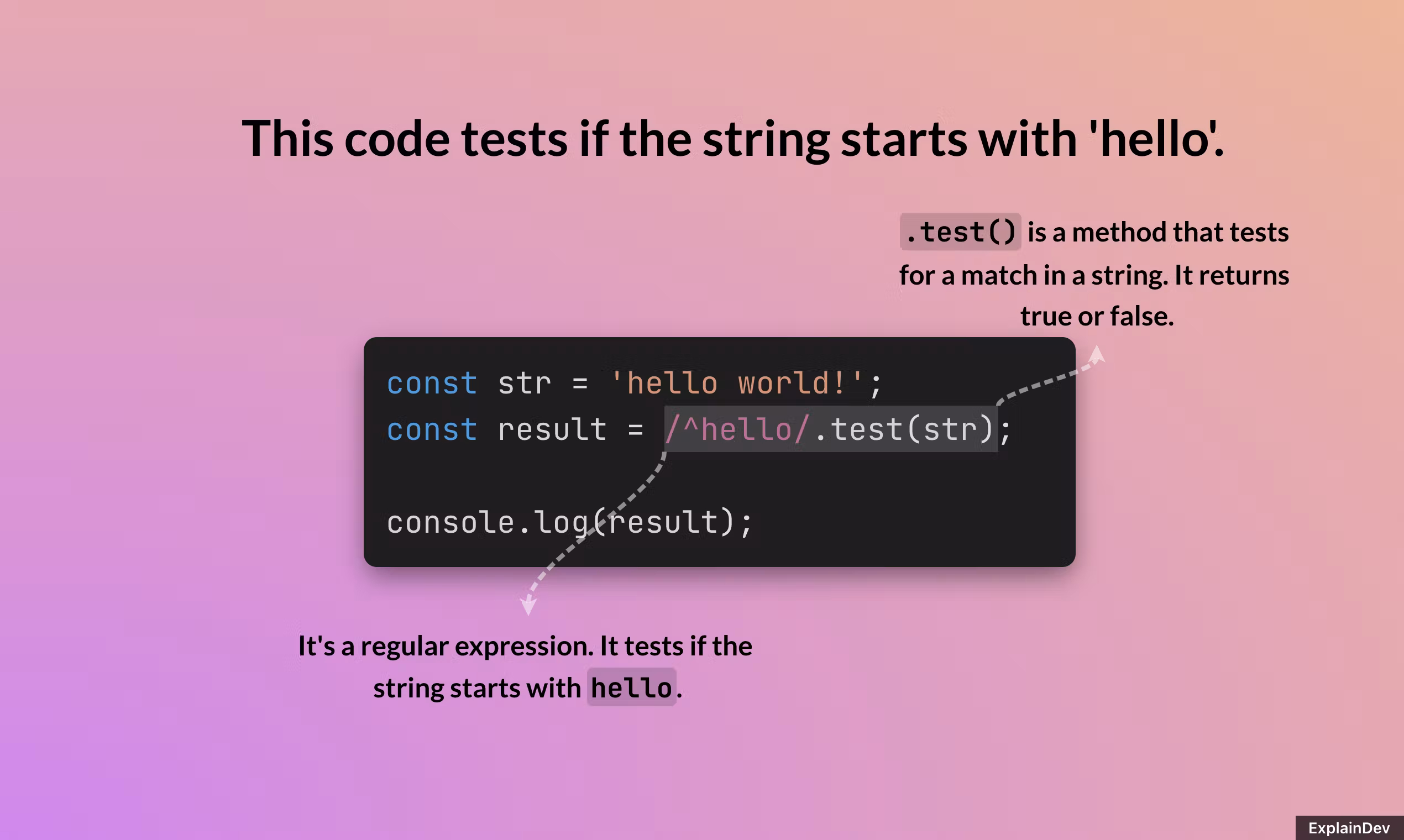 This code tests if the string starts with 'hello'.

.test() is a method that tests for a match in a string. It returns true or false.

const str = 'hello world!';
const result = /^hello/.test(str);

console.log(result);

It's a regular expression. It tests if the string starts with hello.

ExplainDev